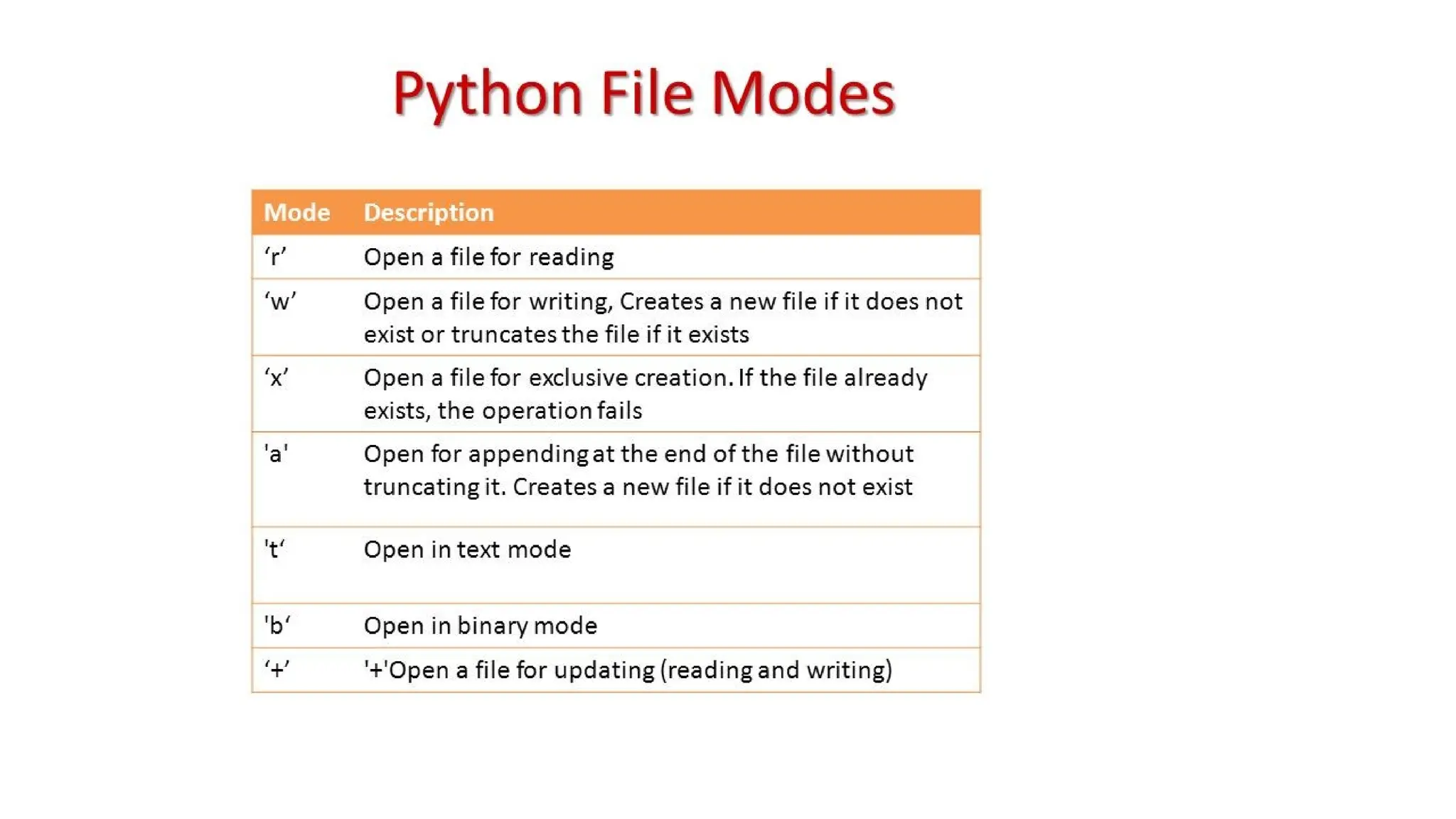 Python File Modes

| Mode | Description |
|---|---|
| ‘r’ | Open a file for reading |
| ‘w’ | Open a file for writing, Creates a new file if it does not exist or truncates the file if it exists |
| ‘x’ | Open a file for exclusive creation. If the file already exists, the operation fails |
| 'a' | Open for appending at the end of the file without truncating it. Creates a new file if it does not exist |
| 't‘ | Open in text mode |
| 'b‘ | Open in binary mode |
| ‘+’ | '+'Open a file for updating (reading and writing) |